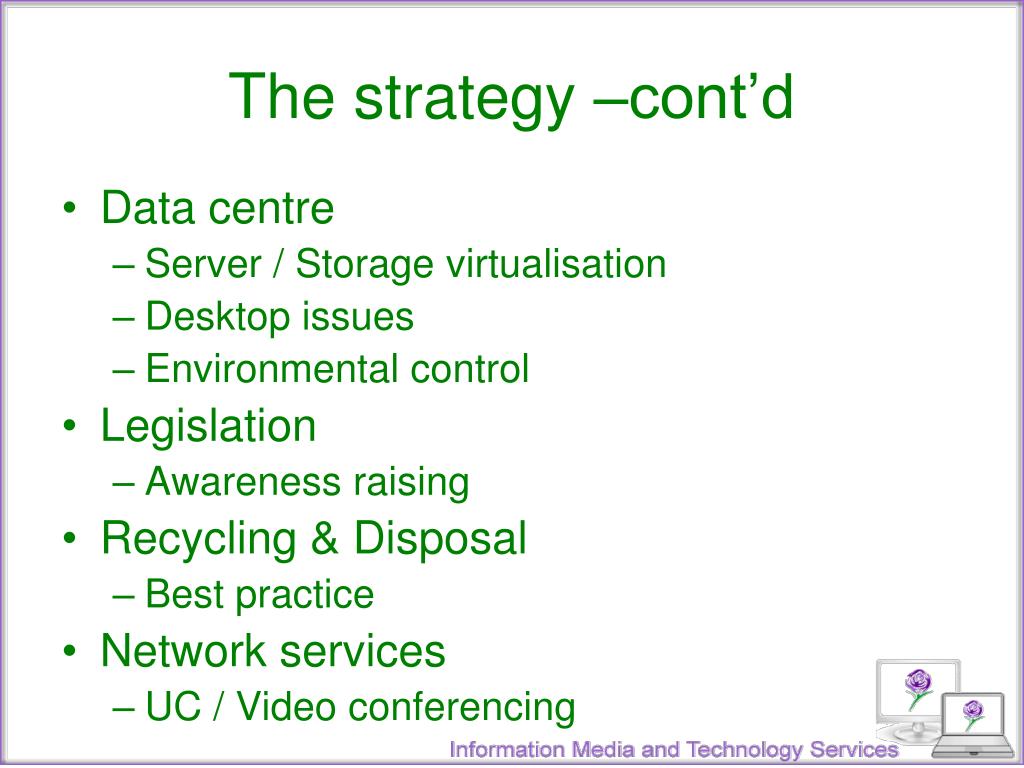 The strategy –cont’d

• Data centre
– Server / Storage virtualisation
– Desktop issues
– Environmental control
• Legislation
– Awareness raising
• Recycling & Disposal
– Best practice
• Network services
– UC / Video conferencing

Information Media and Technology Services